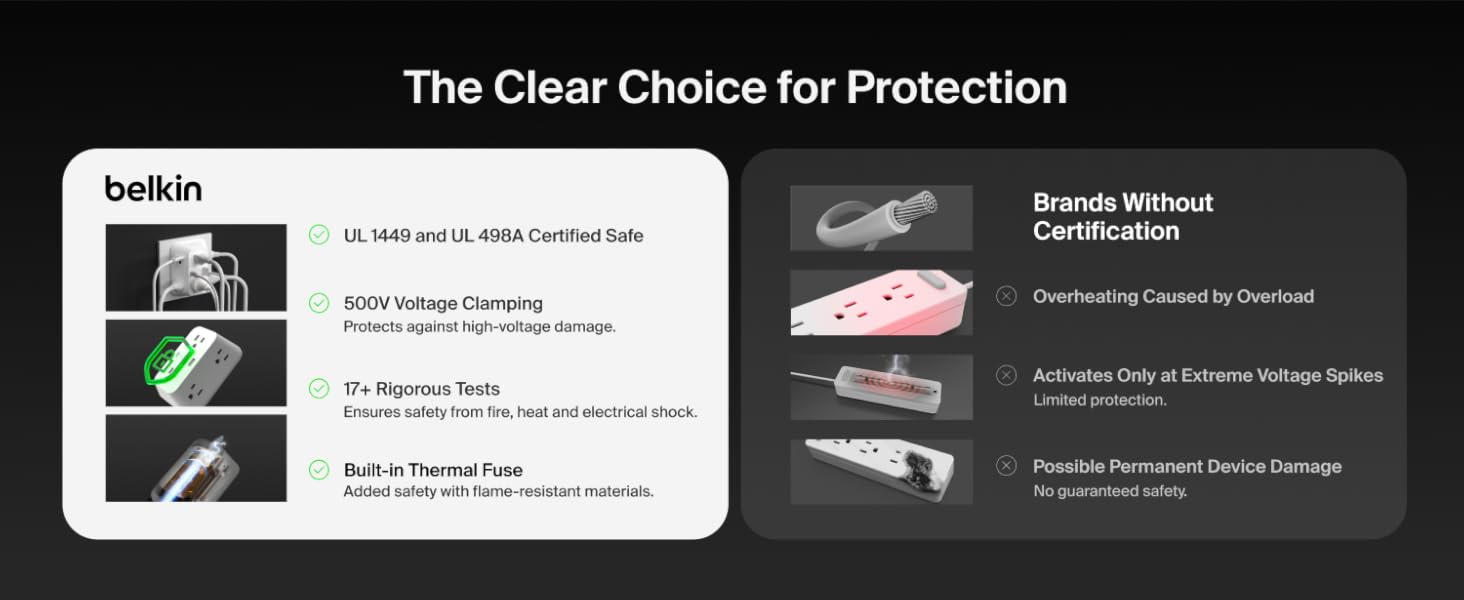 The Clear Choice for Protection

belkin

UL 1449 and UL 498A Certified Safe

500V Voltage Clamping
Protects against high-voltage damage.

17+ Rigorous Tests
Ensures safety from fire, heat and electrical shock.

Built-in Thermal Fuse
Added safety with flame-resistant materials.

Brands Without Certification

Overheating Caused by Overload

Activates Only at Extreme Voltage Spikes
Limited protection.

Possible Permanent Device Damage
No guaranteed safety.